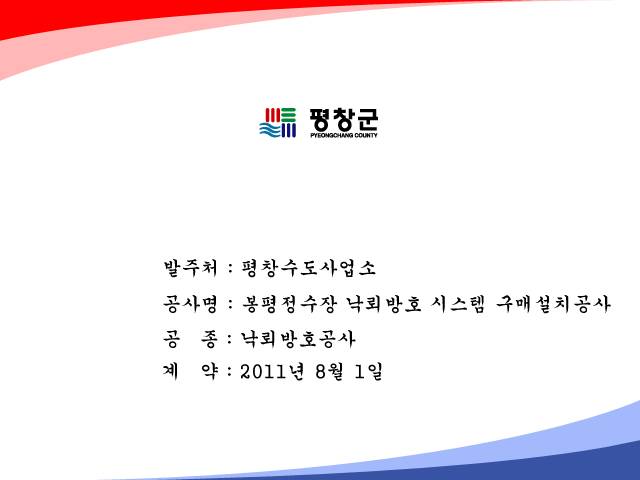 평창군
PYEONGCHANG COUNTY

발주처 : 평창수도사업소

공사명 : 봉평정수장 낙뢰방호 시스템 구매설치공사

공 종 : 낙뢰방호공사

계 약 : 2011년 8월 1일